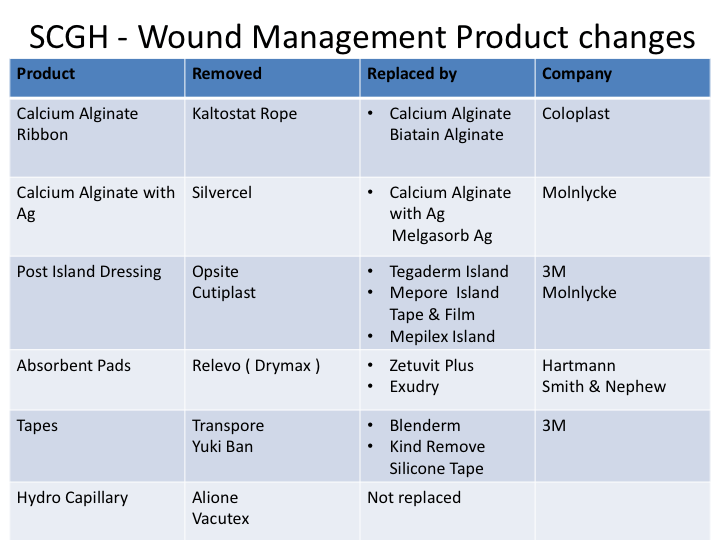 SCGH - Wound Management Product changes

| Product | Removed | Replaced by | Company |
|---|---|---|---|
| Calcium Alginate Ribbon | Kaltostat Rope | • Calcium Alginate Biatain Alginate | Coloplast |
| Calcium Alginate with Ag | Silvercel | • Calcium Alginate with Ag Melgasorb Ag | Molnlycke |
| Post Island Dressing | Opsite Cutiplast | • Tegaderm Island • Mepore Island Tape & Film • Mepilex Island | 3M Molnlycke |
| Absorbent Pads | Relevo ( Drymax ) | • Zetuvit Plus • Exudry | Hartmann Smith & Nephew |
| Tapes | Transpore Yuki Ban | • Blenderm • Kind Remove Silicone Tape | 3M |
| Hydro Capillary | Alione Vacutex | Not replaced | |